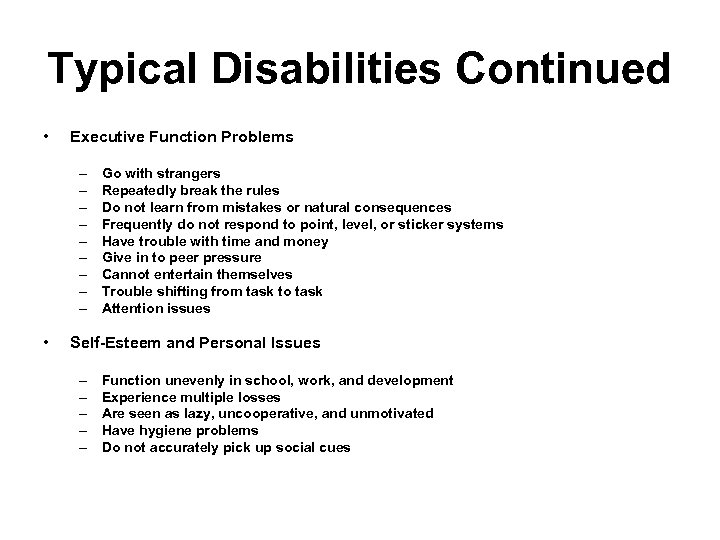 Typical Disabilities Continued

• Executive Function Problems

– Go with strangers
– Repeatedly break the rules
– Do not learn from mistakes or natural consequences
– Frequently do not respond to point, level, or sticker systems
– Have trouble with time and money
– Give in to peer pressure
– Cannot entertain themselves
– Trouble shifting from task to task
– Attention issues

• Self-Esteem and Personal Issues

– Function unevenly in school, work, and development
– Experience multiple losses
– Are seen as lazy, uncooperative, and unmotivated
– Have hygiene problems
– Do not accurately pick up social cues